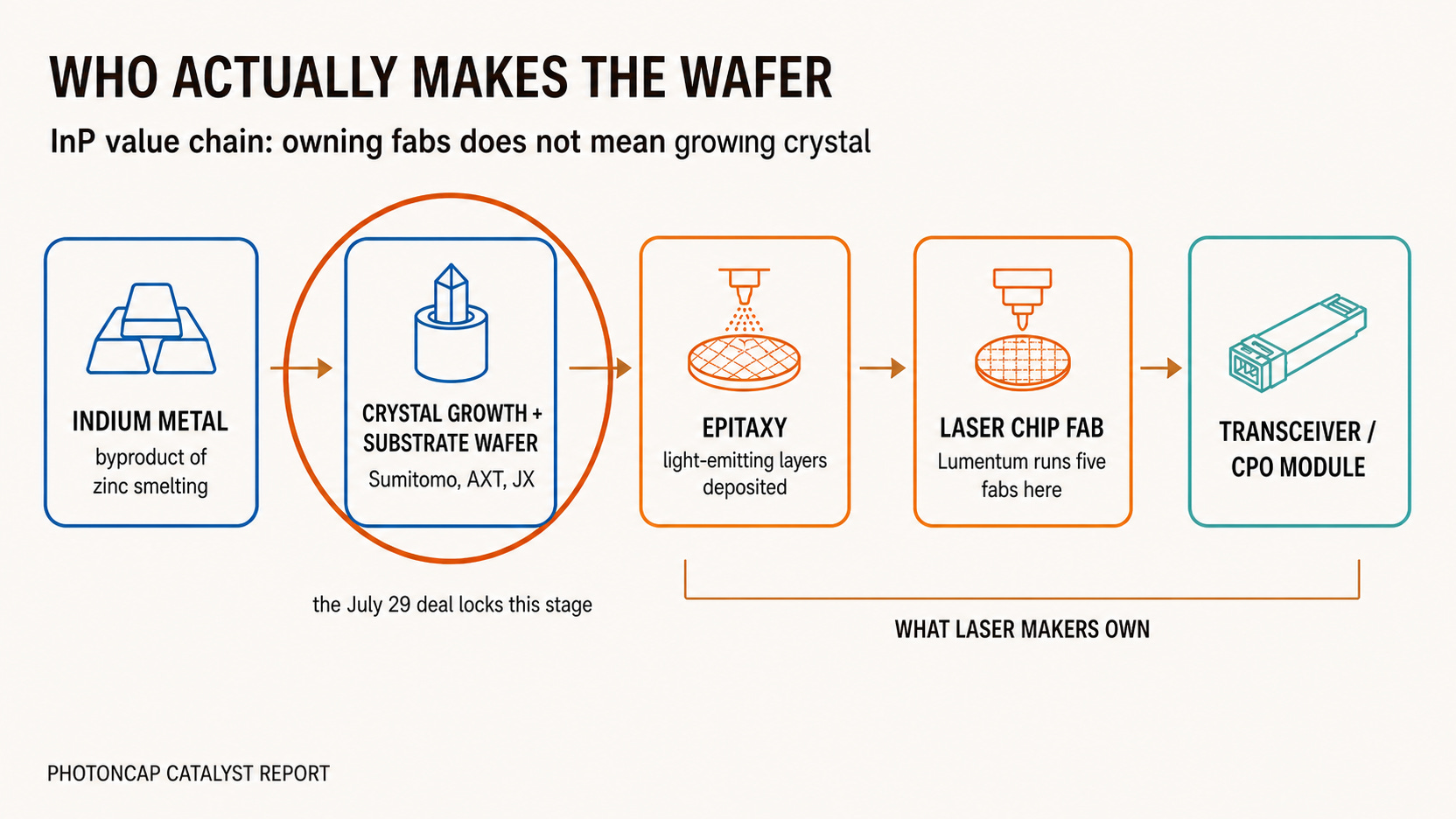 WHO ACTUALLY MAKES THE WAFER

InP value chain: owning fabs does not mean growing crystal

INDIUM METAL
byproduct of zinc smelting

CRYSTAL GROWTH + SUBSTRATE WAFER
Sumitomo, AXT, JX

EPITAXY
light-emitting layers deposited

LASER CHIP FAB
Lumentum runs five fabs here

TRANSCEIVER / CPO MODULE

the July 29 deal locks this stage

WHAT LASER MAKERS OWN

PHOTONCAP CATALYST REPORT